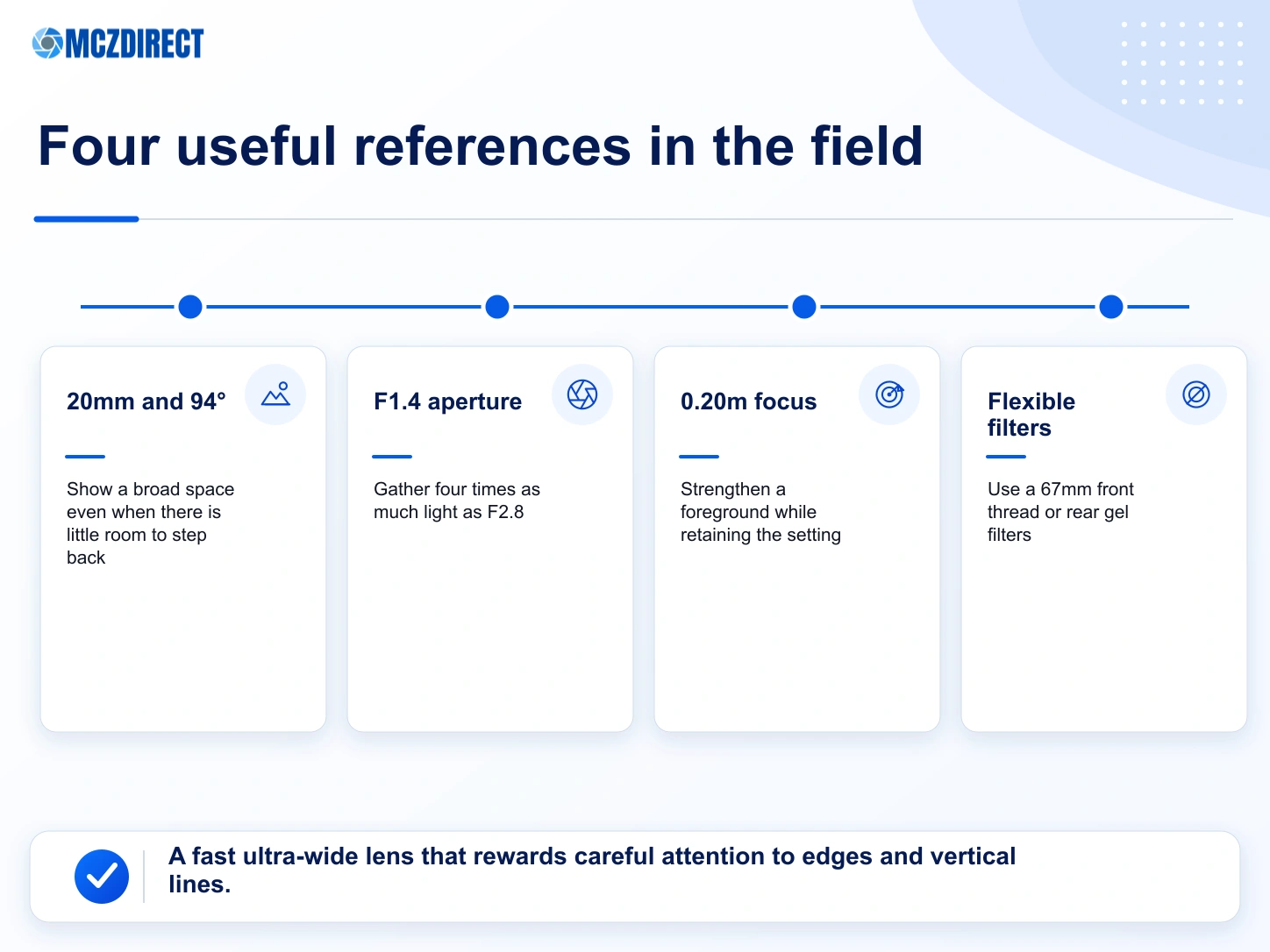 MCZDIRECT

Four useful references in the field

20mm and 94°

Show a broad space even when there is little room to step back

F1.4 aperture

Gather four times as much light as F2.8

0.20m focus

Strengthen a foreground while retaining the setting

Flexible filters

Use a 67mm front thread or rear gel filters

A fast ultra-wide lens that rewards careful attention to edges and vertical lines.